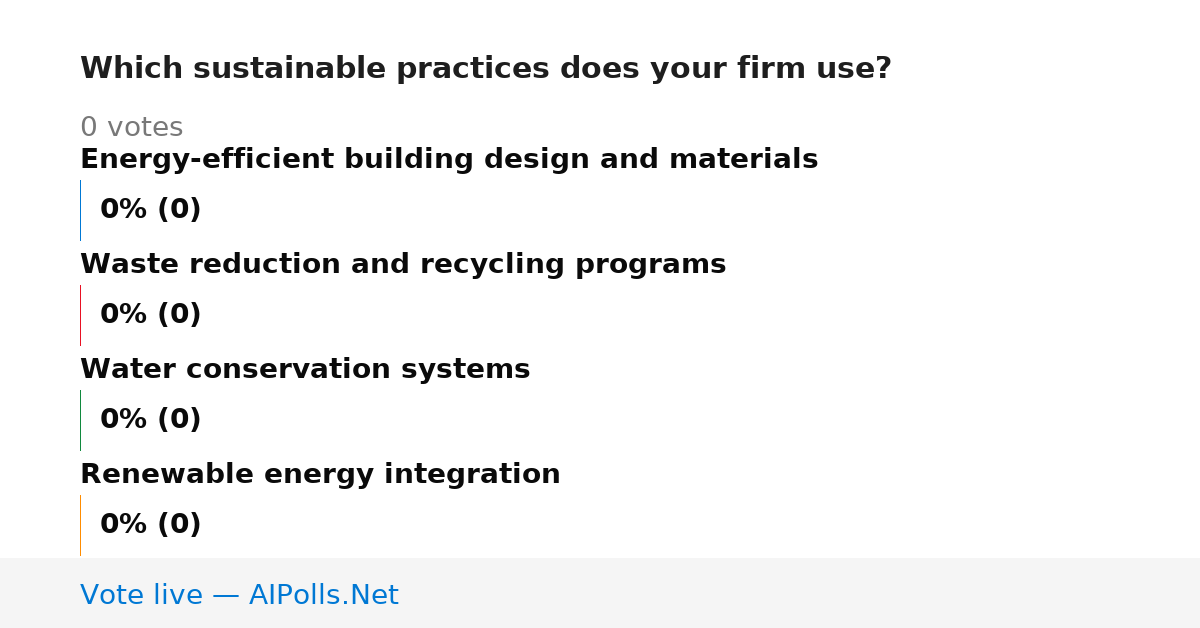 Which sustainable practices does your firm use?

0 votes

Energy-efficient building design and materials

0% (0)

Waste reduction and recycling programs

0% (0)

Water conservation systems

0% (0)

Renewable energy integration

0% (0)

Vote live — AIPolls.Net